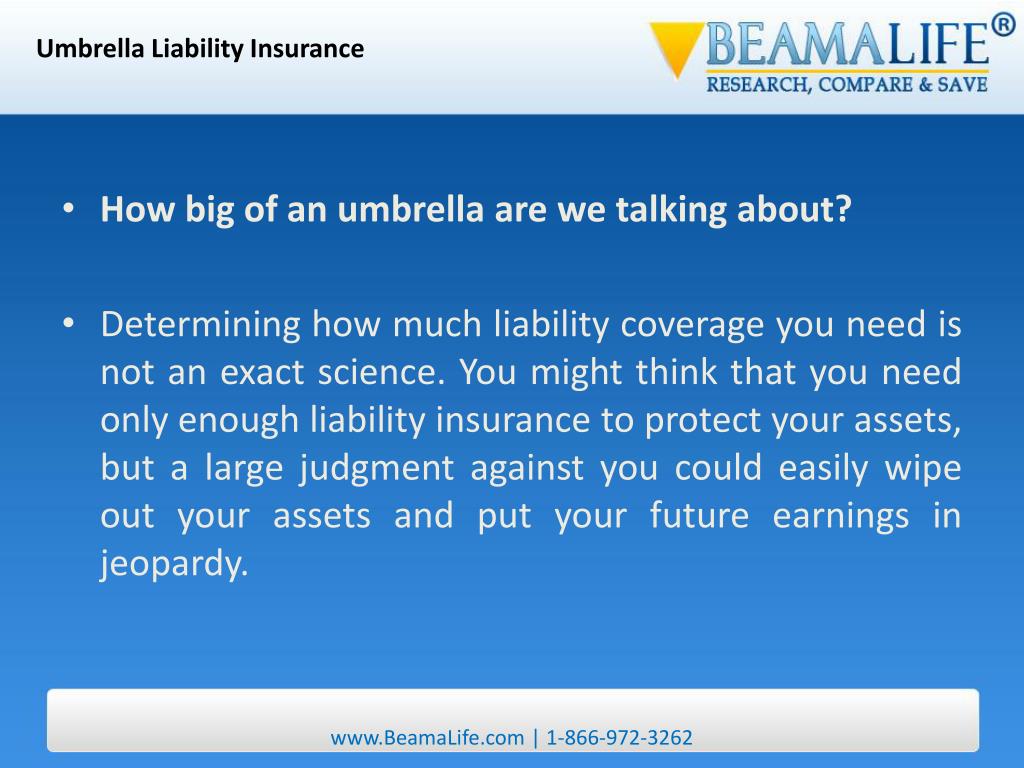 Umbrella Liability Insurance

BEAMALIFE®
RESEARCH, COMPARE & SAVE

• How big of an umbrella are we talking about?

• Determining how much liability coverage you need is not an exact science. You might think that you need only enough liability insurance to protect your assets, but a large judgment against you could easily wipe out your assets and put your future earnings in jeopardy.

www.BeamaLife.com | 1-866-972-3262